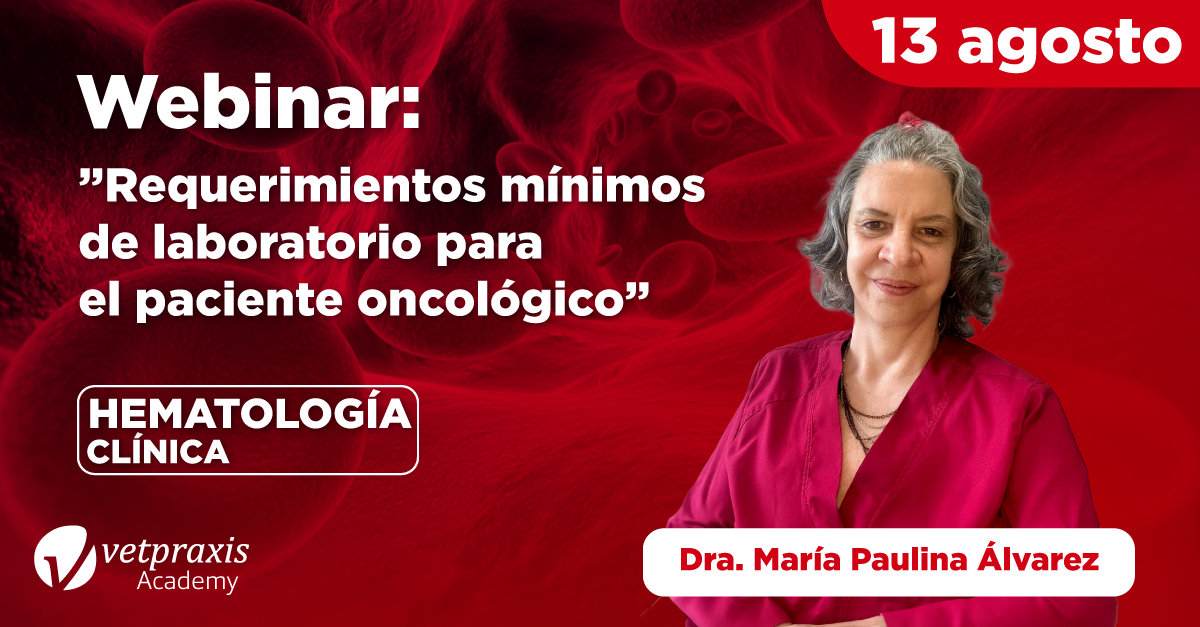 13 agosto

Webinar:

”Requerimientos mínimos de laboratorio para el paciente oncológico”

HEMATOLOGÍA
CLÍNICA

vetpraxis
Academy

Dra. María Paulina Álvarez